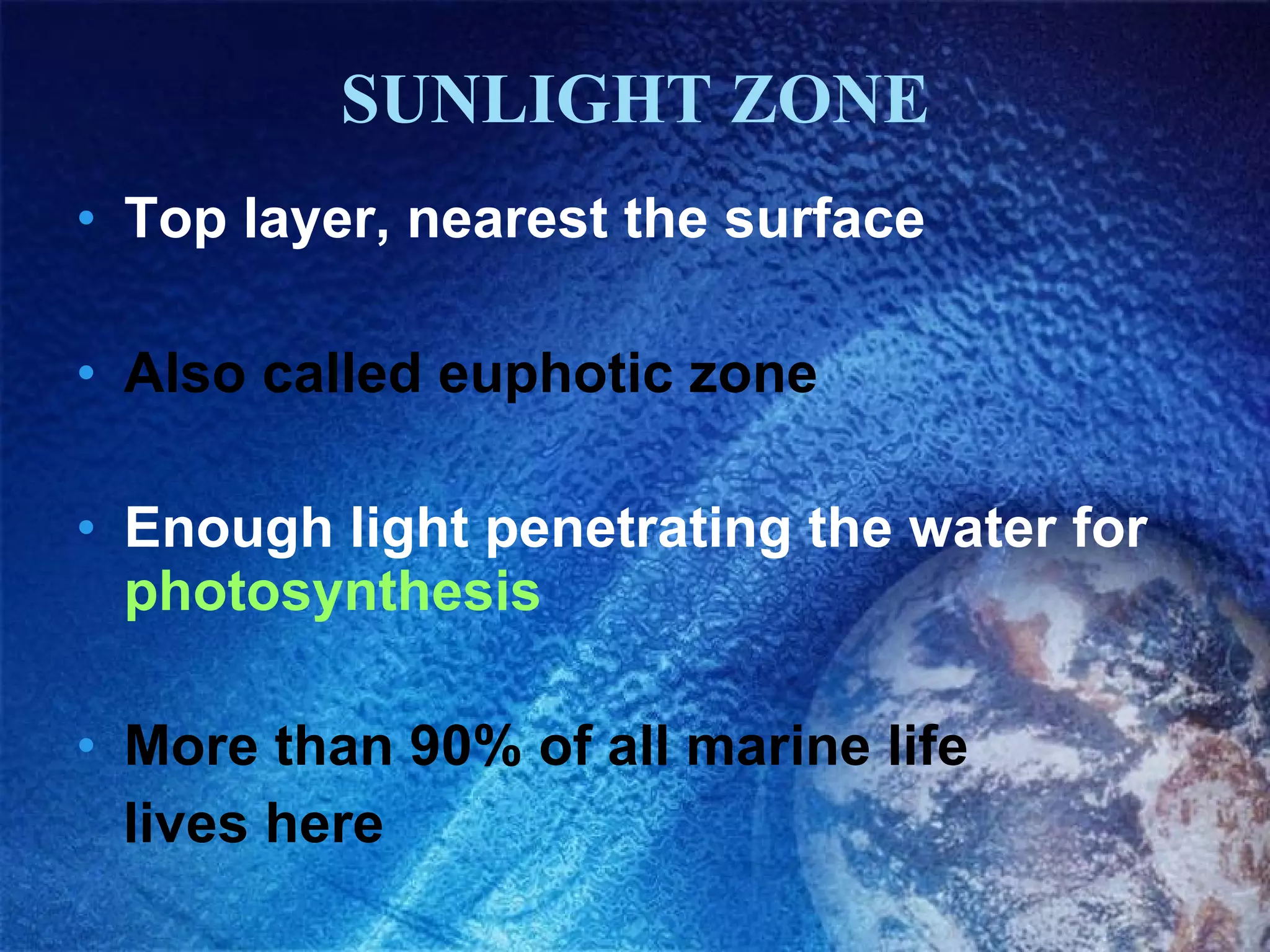 SUNLIGHT ZONE

• Top layer, nearest the surface

• Also called euphotic zone

• Enough light penetrating the water for photosynthesis

• More than 90% of all marine life lives here